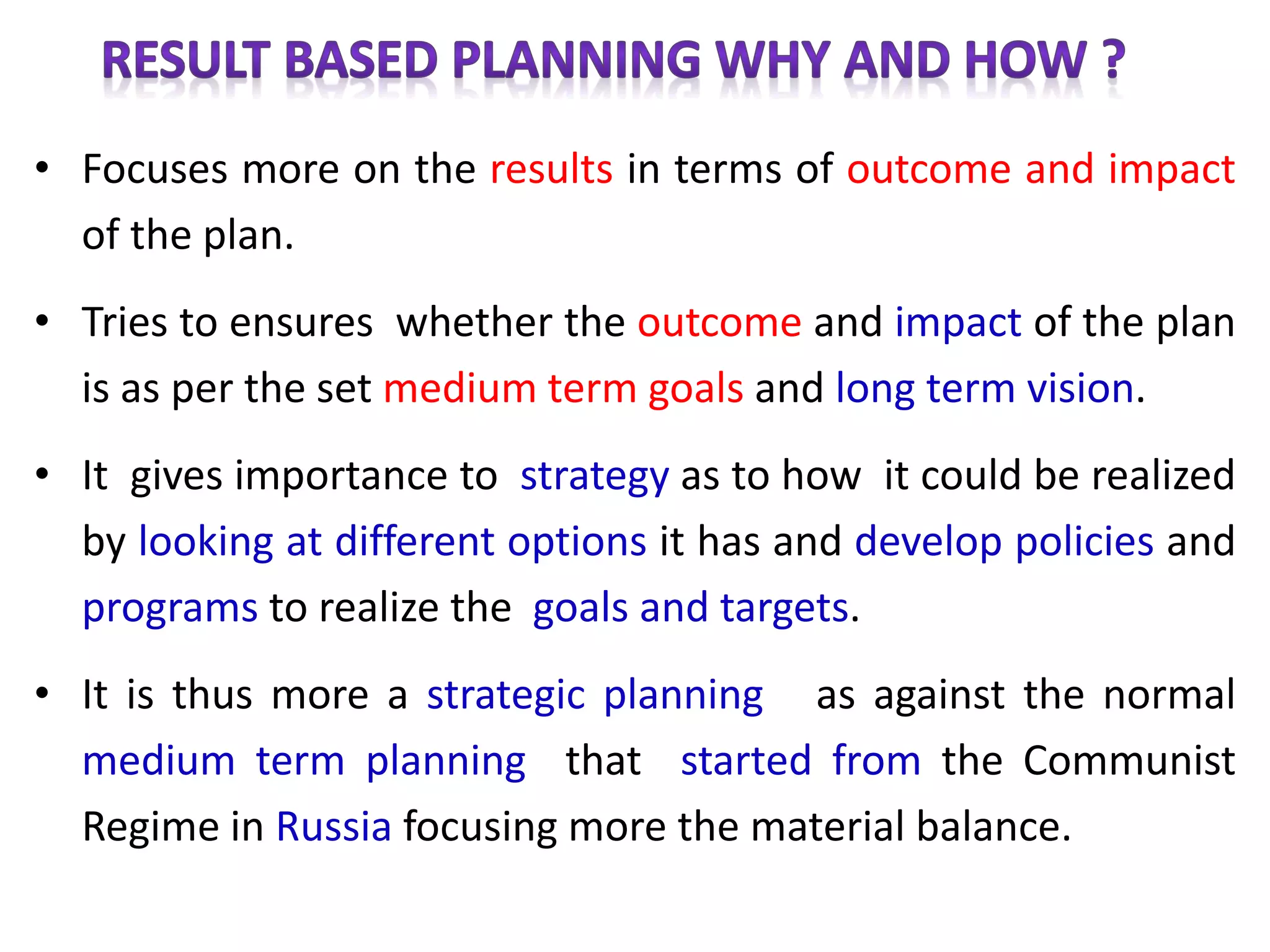 RESULT BASED PLANNING WHY AND HOW ?

• Focuses more on the results in terms of outcome and impact of the plan.

• Tries to ensures whether the outcome and impact of the plan is as per the set medium term goals and long term vision.

• It gives importance to strategy as to how it could be realized by looking at different options it has and develop policies and programs to realize the goals and targets.

• It is thus more a strategic planning as against the normal medium term planning that started from the Communist Regime in Russia focusing more the material balance.